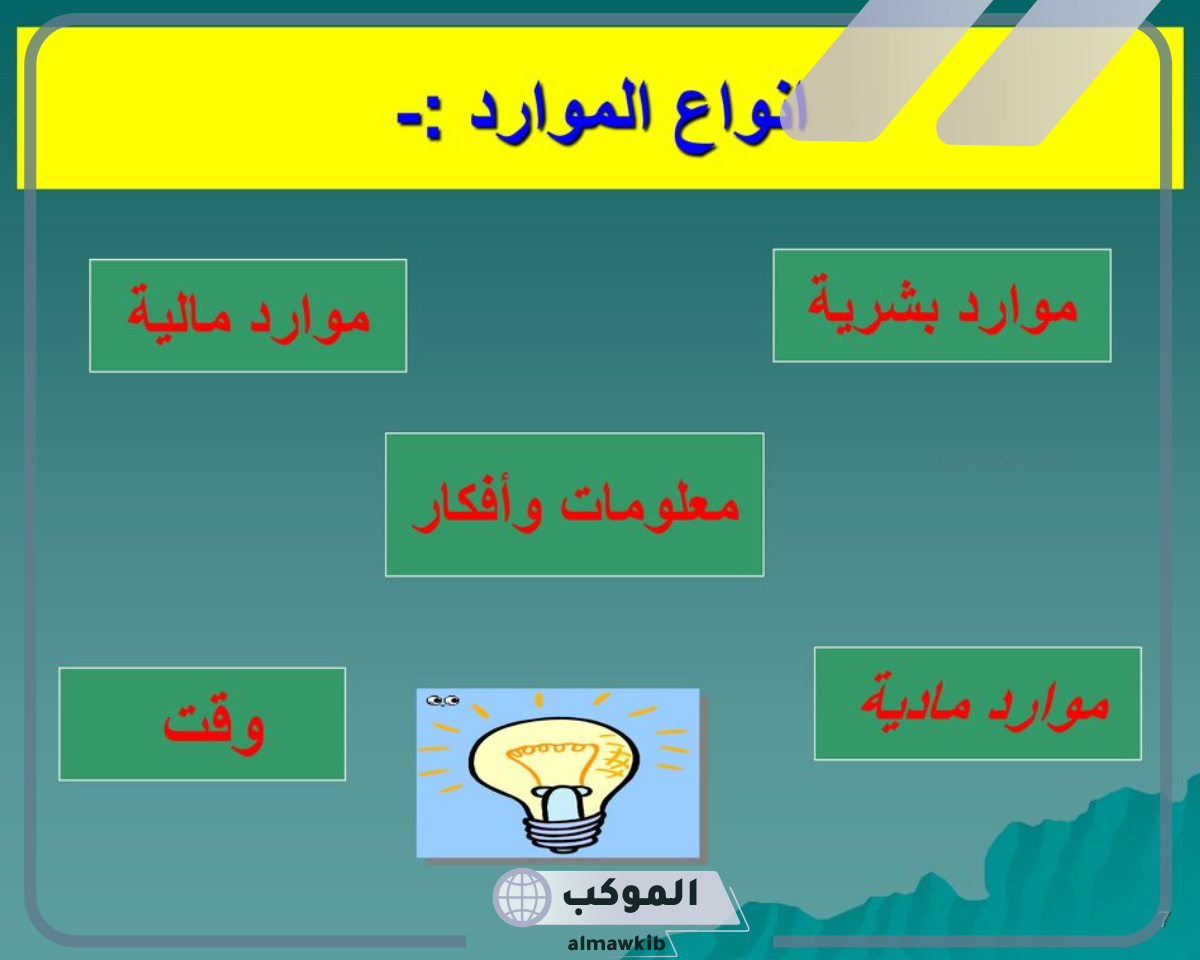 انواع الموارد :-

موارد بشرية

موارد مالية

معلومات وأفكار

موارد مادية

وقت

الموكب
almawkib

7